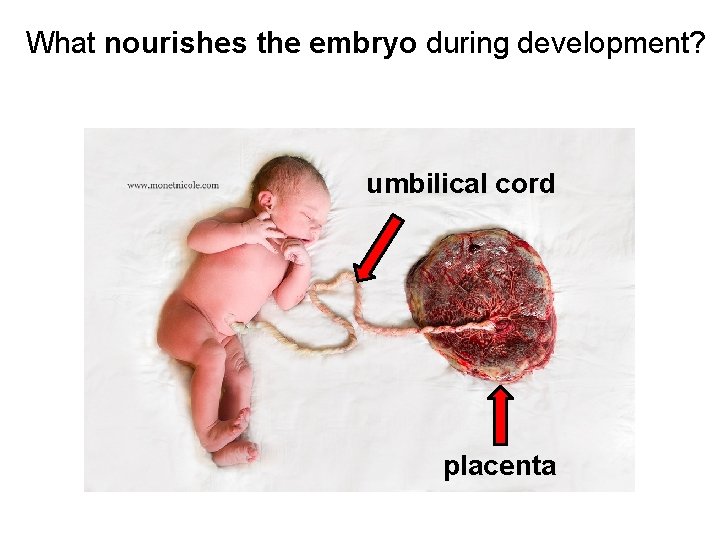 What nourishes the embryo during development?

www.monetnicole.com

umbilical cord

placenta